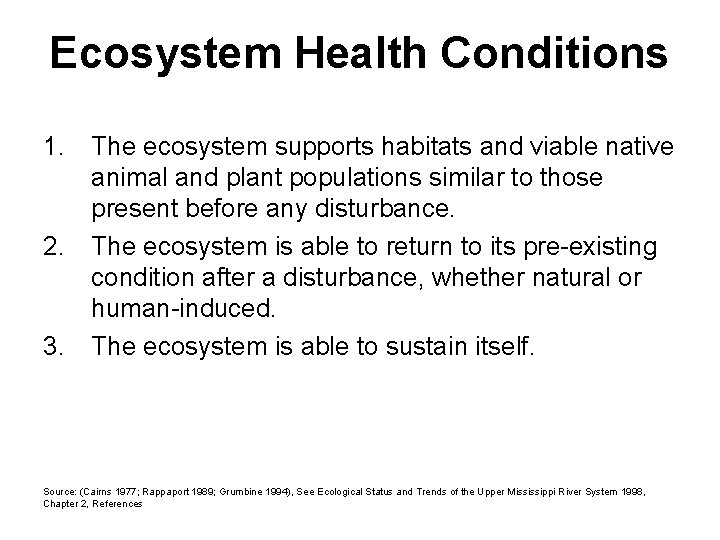 Ecosystem Health Conditions

1. The ecosystem supports habitats and viable native animal and plant populations similar to those present before any disturbance.

2. The ecosystem is able to return to its pre-existing condition after a disturbance, whether natural or human-induced.

3. The ecosystem is able to sustain itself.

Source: (Cairns 1977; Rappaport 1989; Grumbine 1994), See Ecological Status and Trends of the Upper Mississippi River System 1998, Chapter 2, References